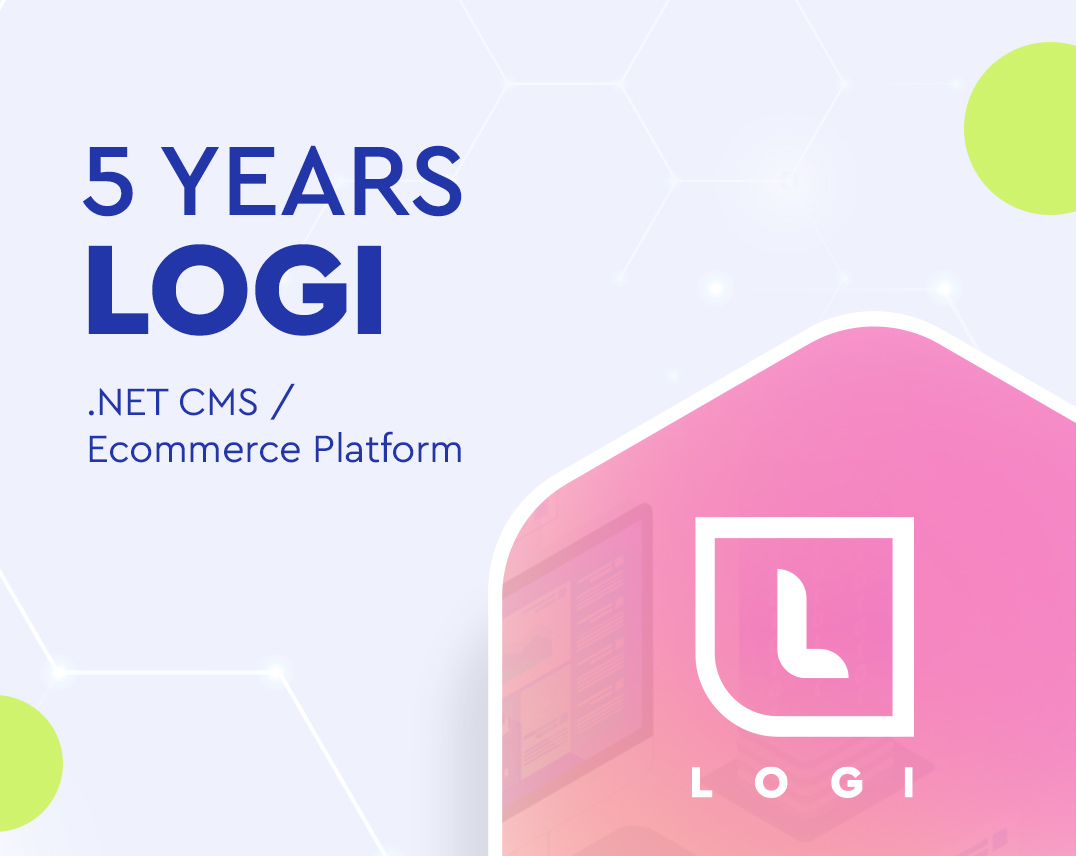 5 YEARS
LOGI

.NET CMS /
Ecommerce Platform

L

LOGI